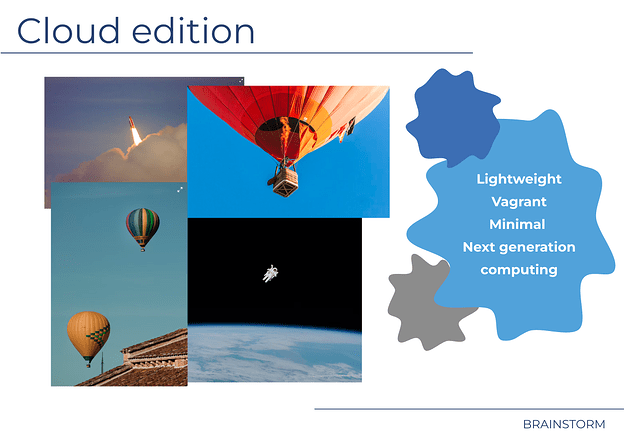 Cloud edition

Lightweight
Vagrant
Minimal
Next generation computing

BRAINSTORM